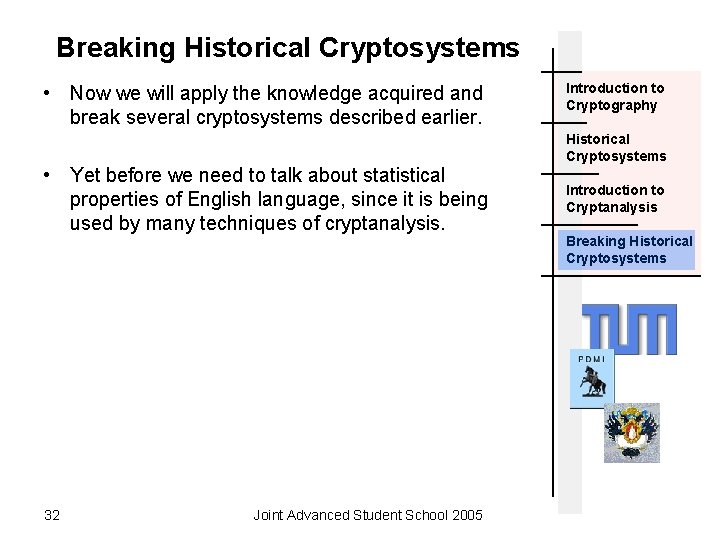 Breaking Historical Cryptosystems

• Now we will apply the knowledge acquired and break several cryptosystems described earlier.

• Yet before we need to talk about statistical properties of English language, since it is being used by many techniques of cryptanalysis.

Introduction to Cryptography

Historical Cryptosystems

Introduction to Cryptanalysis

Breaking Historical Cryptosystems

TUM

PDMI

32

Joint Advanced Student School 2005